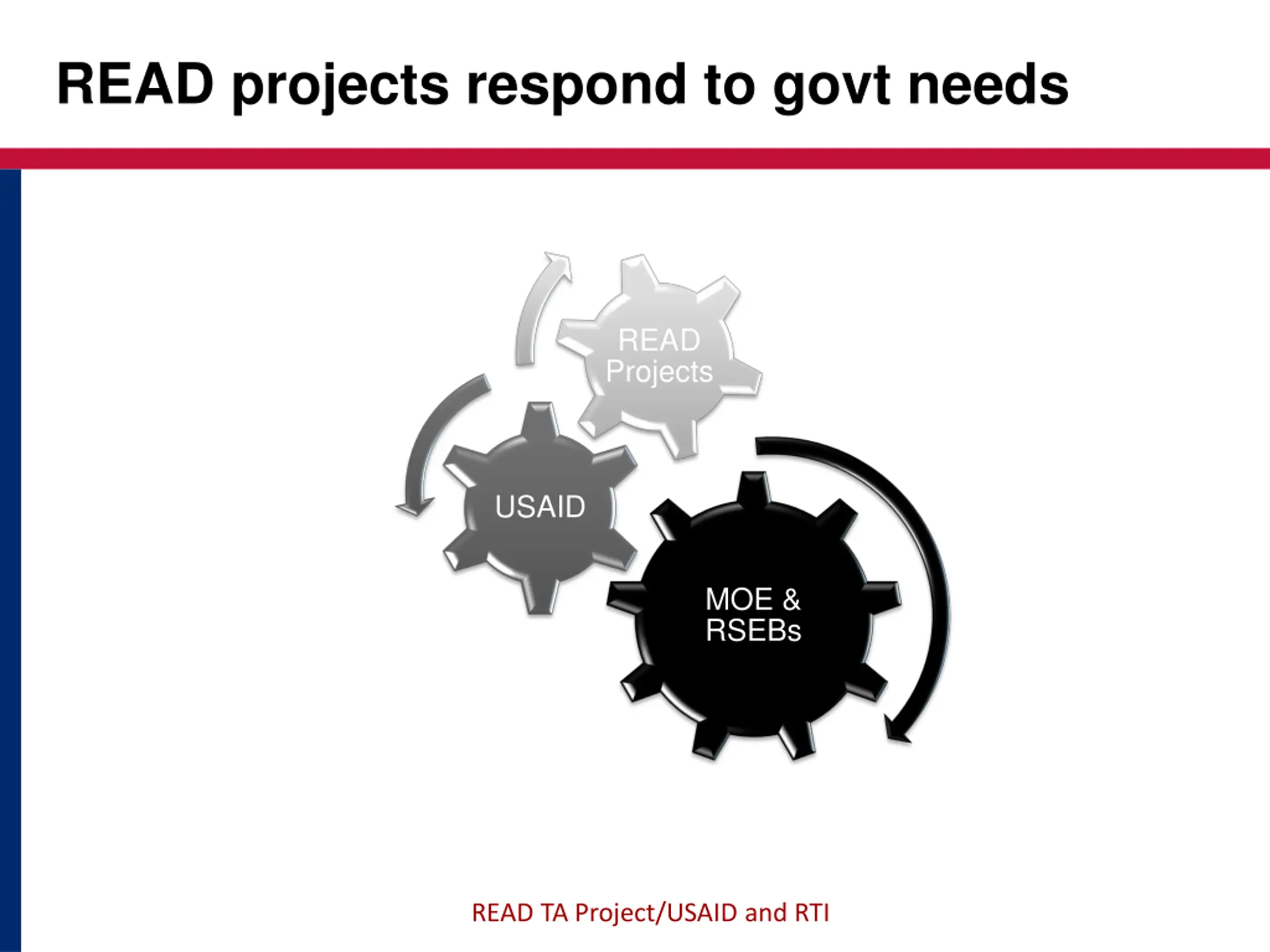 READ projects respond to govt needs

READ Projects

USAID

MOE & RSEBs

READ TA Project/USAID and RTI